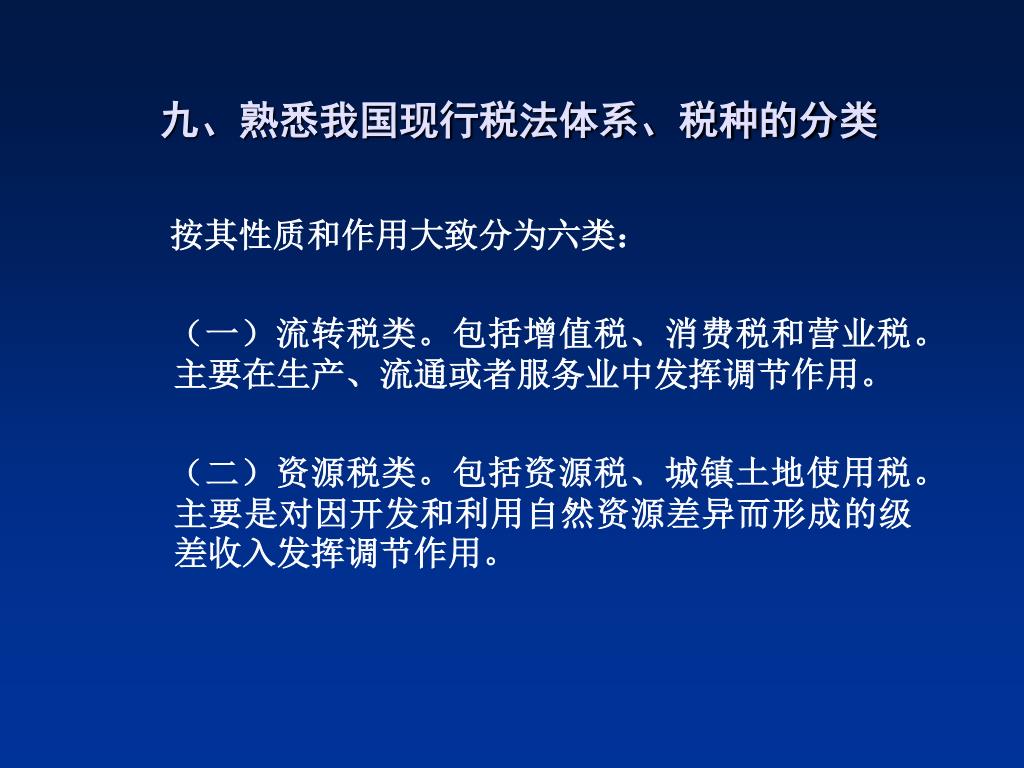 九、熟悉我国现行税法体系、税种的分类

按其性质和作用大致分为六类：

（一）流转税类。包括增值税、消费税和营业税。主要在生产、流通或者服务业中发挥调节作用。

（二）资源税类。包括资源税、城镇土地使用税。主要是对因开发和利用自然资源差异而形成的级差收入发挥调节作用。